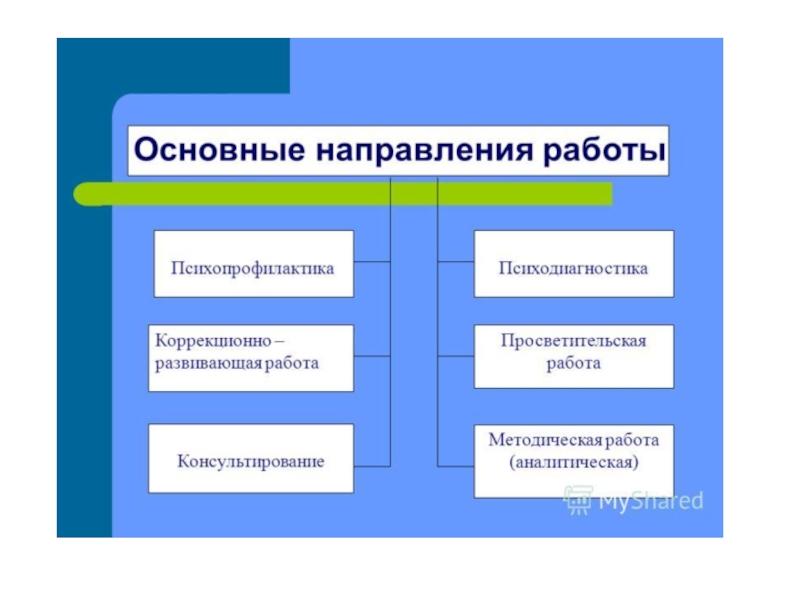 Основные направления работы

Психопрофилактика

Коррекционно – развивающая работа

Консультирование

Психодиагностика

Просветительская работа

Методическая работа (аналитическая)

MyShared